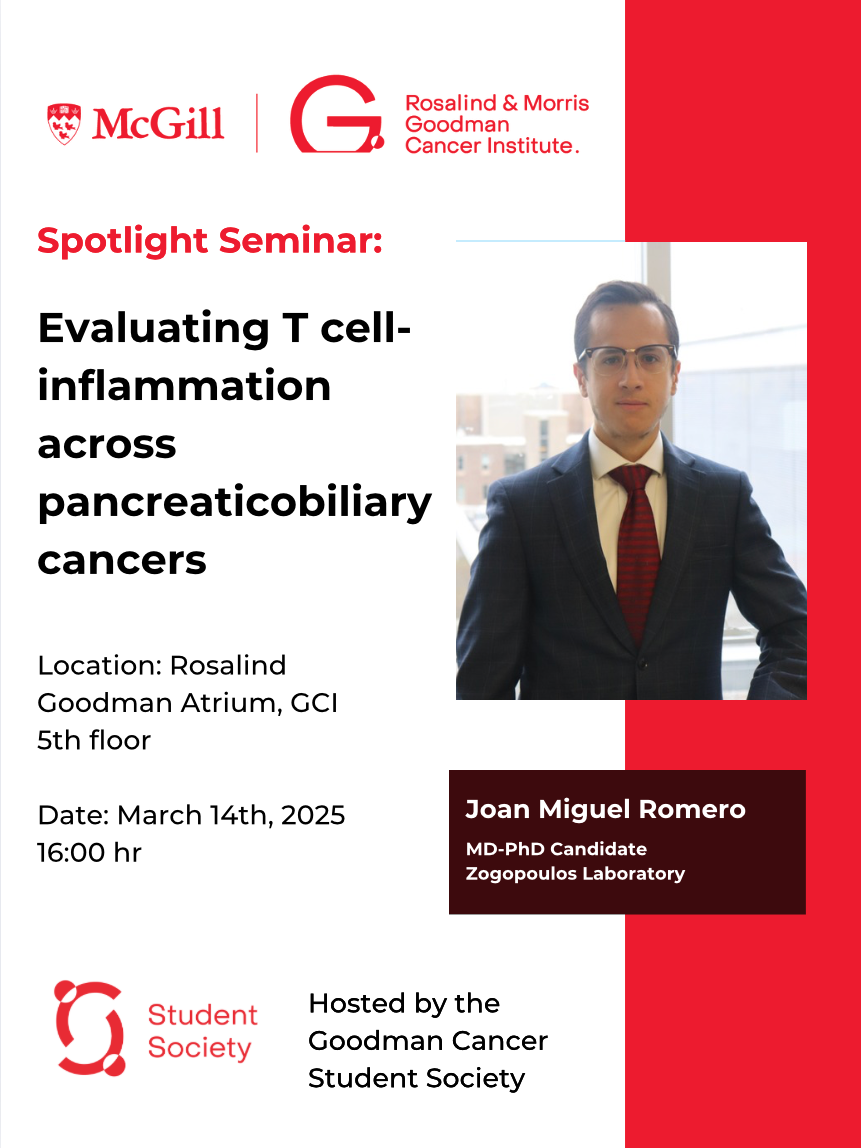 McGill

Rosalind & Morris Goodman Cancer Institute.

Spotlight Seminar:

Evaluating T cell-inflammation across pancreaticobiliary cancers

Location: Rosalind Goodman Atrium, GCI 5th floor

Date: March 14th, 2025
16:00 hr

Joan Miguel Romero
MD-PhD Candidate
Zogopoulos Laboratory

Student Society

Hosted by the Goodman Cancer Student Society